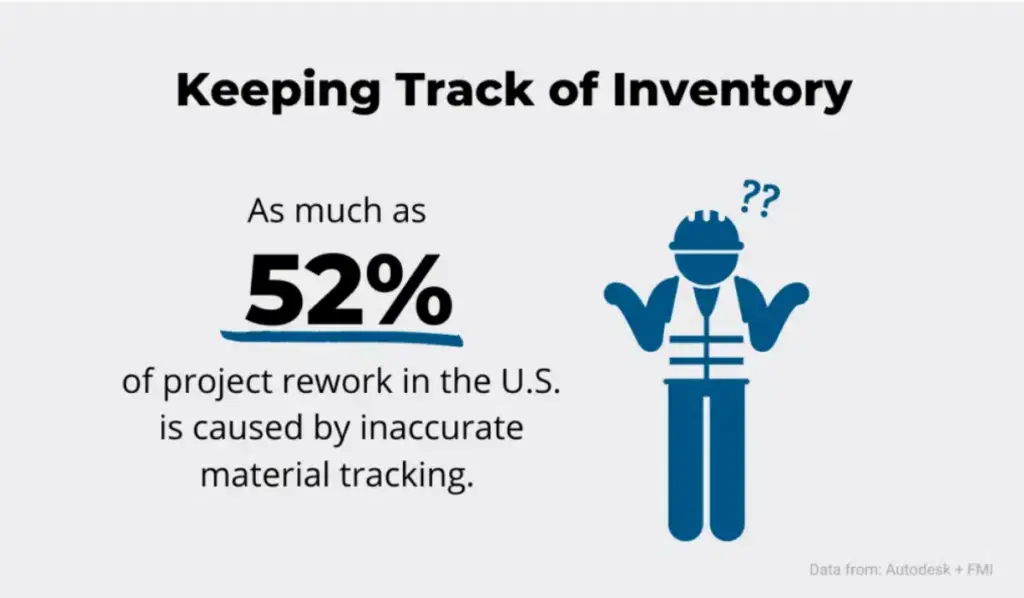 Keeping Track of Inventory

As much as
52%
of project rework in the U.S. is caused by inaccurate material tracking.

??

Data from: Autodesk + FMI